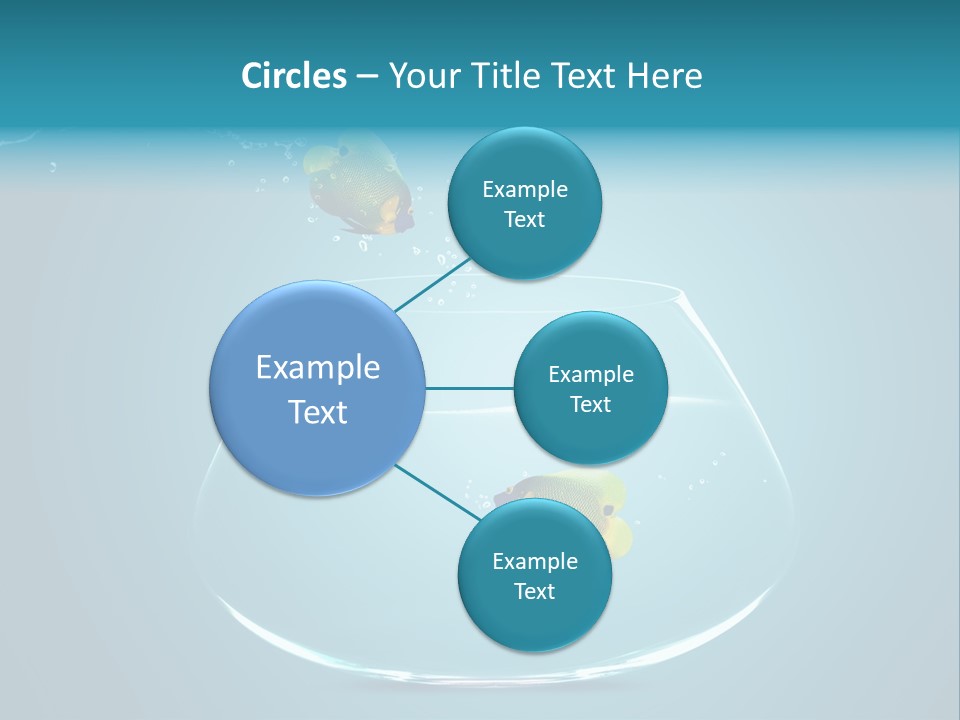 Circles – Your Title Text Here

Example Text

Example Text

Example Text

Example Text